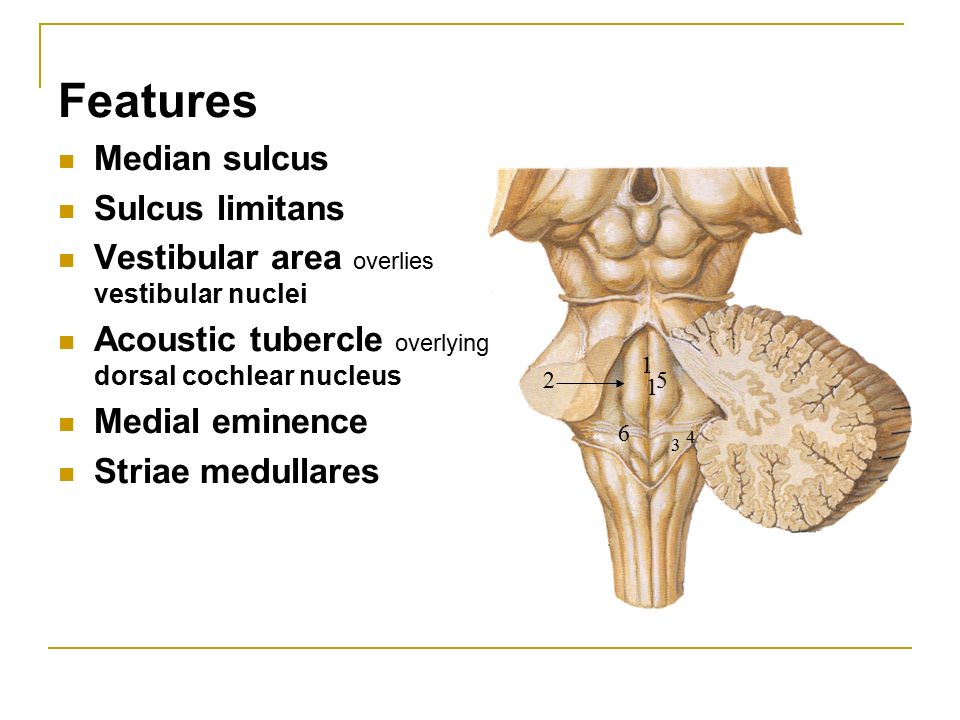 Features

Median sulcus

Sulcus limitans

Vestibular area overlies vestibular nuclei

Acoustic tubercle overlying dorsal cochlear nucleus

Medial eminence

Striae medullares

1
2
1
5
6
3
4